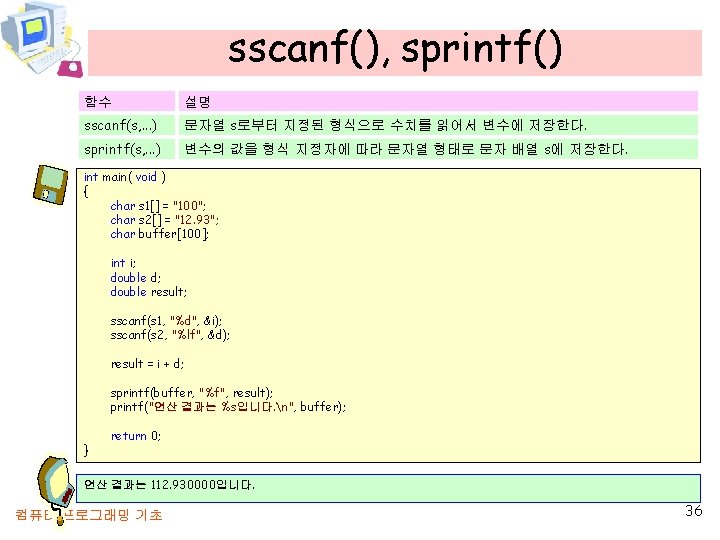 sscanf(), sprintf()

| 함수 | 설명 |
|---|---|
| sscanf(s,...) | 문자열 s로부터 지정된 형식으로 수치를 읽어서 변수에 저장한다. |
| sprintf(s,...) | 변수의 값을 형식 지정자에 따라 문자열 형태로 문자 배열 s에 저장한다. |

int main( void )
{
char s1[] = "100";
char s2[] = "12.93";
char buffer[100];

int i;
double d;
double result;

sscanf(s1, "%d", &i);
sscanf(s2, "%lf", &d);

result = i + d;

sprintf(buffer, "%f", result);
printf("연산 결과는 %s입니다.\n", buffer);

return 0;
}

연산 결과는 112.930000입니다.

컴퓨터 프로그래밍 기초

36